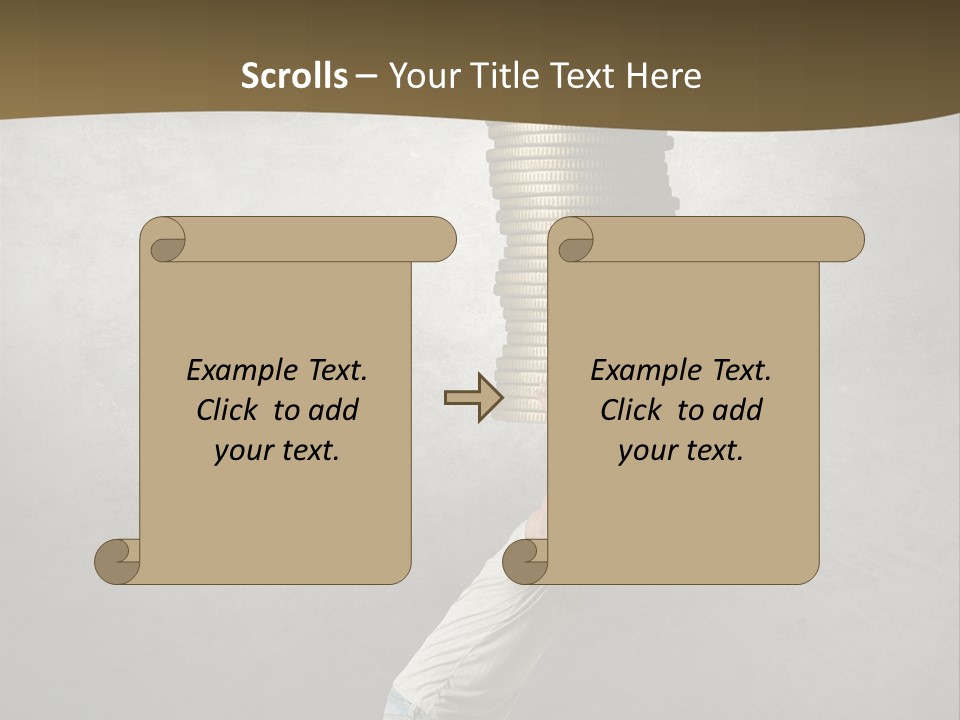 Scrolls – Your Title Text Here

Example Text. Click to add your text.

Example Text. Click to add your text.